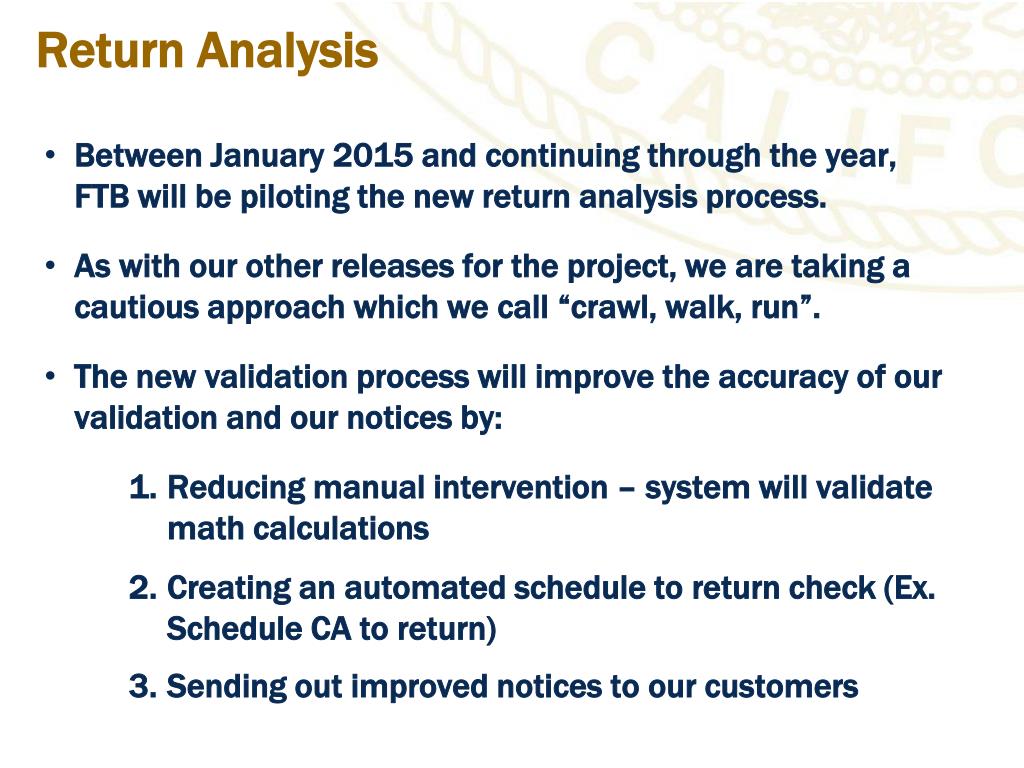 Return Analysis

• Between January 2015 and continuing through the year, FTB will be piloting the new return analysis process.

• As with our other releases for the project, we are taking a cautious approach which we call “crawl, walk, run”.

• The new validation process will improve the accuracy of our validation and our notices by:

1. Reducing manual intervention – system will validate math calculations
2. Creating an automated schedule to return check (Ex. Schedule CA to return)
3. Sending out improved notices to our customers